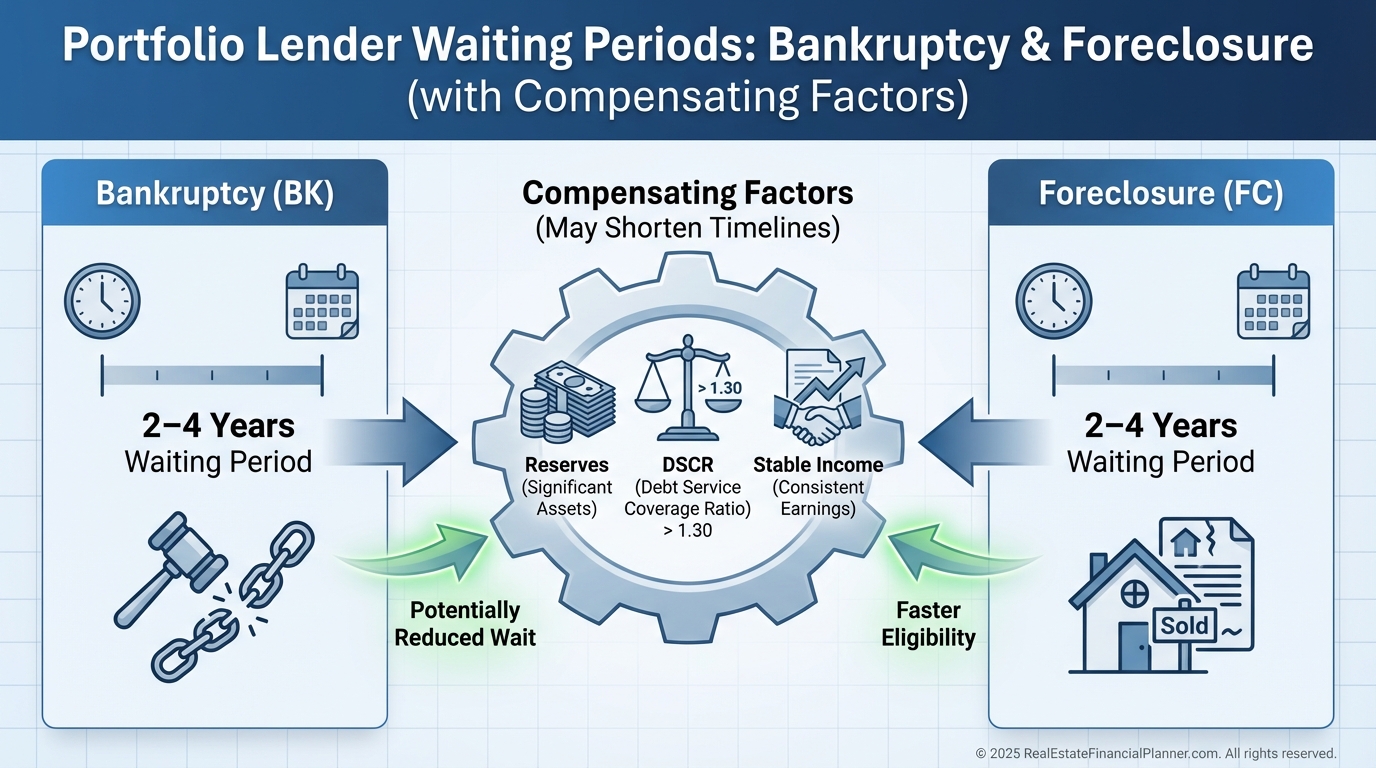 Portfolio Lender Waiting Periods: Bankruptcy & Foreclosure
(with Compensating Factors)

Bankruptcy (BK)

2–4 Years
Waiting Period

Compensating Factors
(May Shorten Timelines)

> 1.30

Reserves
(Significant Assets)

DSCR
(Debt Service Coverage Ratio)
> 1.30

Stable Income
(Consistent Earnings)

Potentially Reduced Wait

Faster Eligibility

Foreclosure (FC)

2–4 Years
Waiting Period

Sold

© 2025 RealEstateFinancialPlanner.com. All rights reserved.